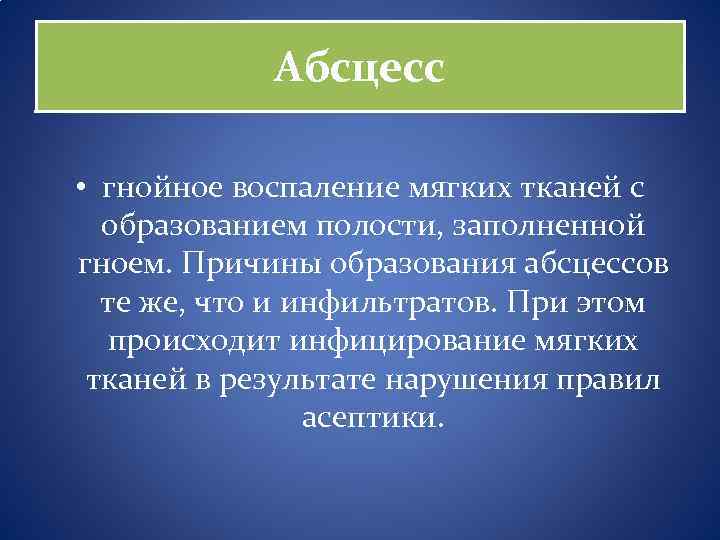 Абсцесс

• гнойное воспаление мягких тканей с образованием полости, заполненной гноем. Причины образования абсцессов те же, что и инфильтратов. При этом происходит инфицирование мягких тканей в результате нарушения правил асептики.